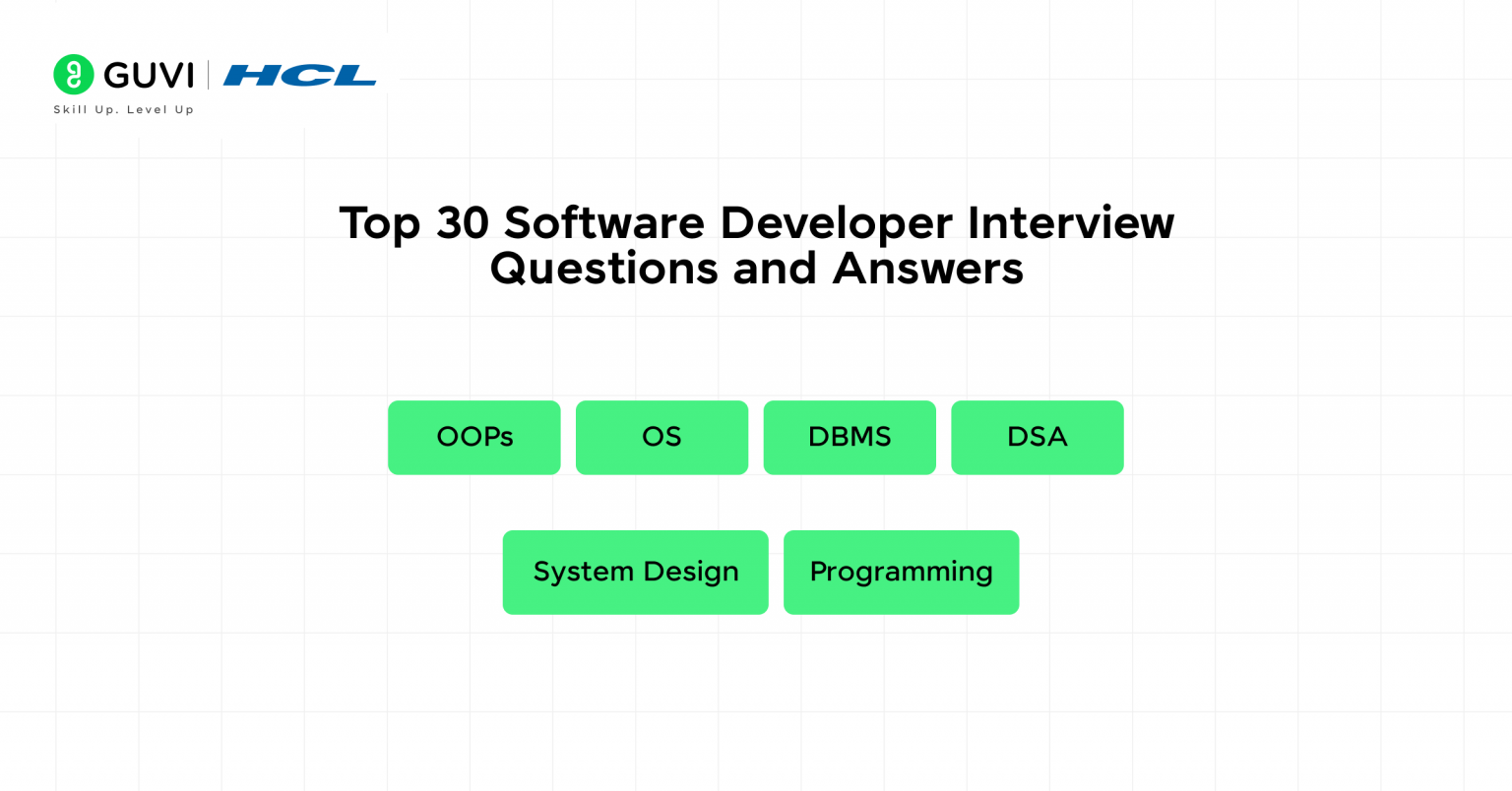 GUVI | HCL
Skill Up. Level Up

Top 30 Software Developer Interview Questions and Answers

OOPs
OS
DBMS
DSA
System Design
Programming